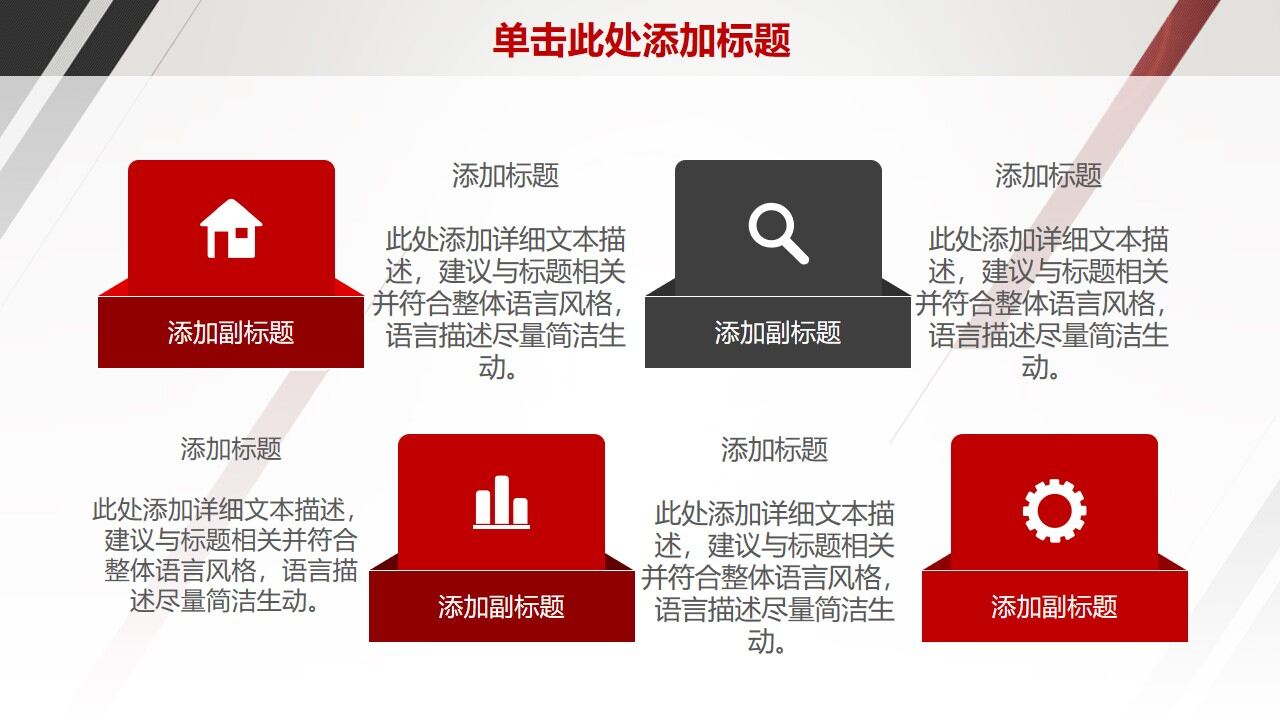 单击此处添加标题

添加副标题

添加标题

此处添加详细文本描述，建议与标题相关并符合整体语言风格，语言描述尽量简洁生动。

添加副标题

添加标题

此处添加详细文本描述，建议与标题相关并符合整体语言风格，语言描述尽量简洁生动。

添加标题

此处添加详细文本描述，建议与标题相关并符合整体语言风格，语言描述尽量简洁生动。

添加副标题

添加标题

此处添加详细文本描述，建议与标题相关并符合整体语言风格，语言描述尽量简洁生动。

添加副标题